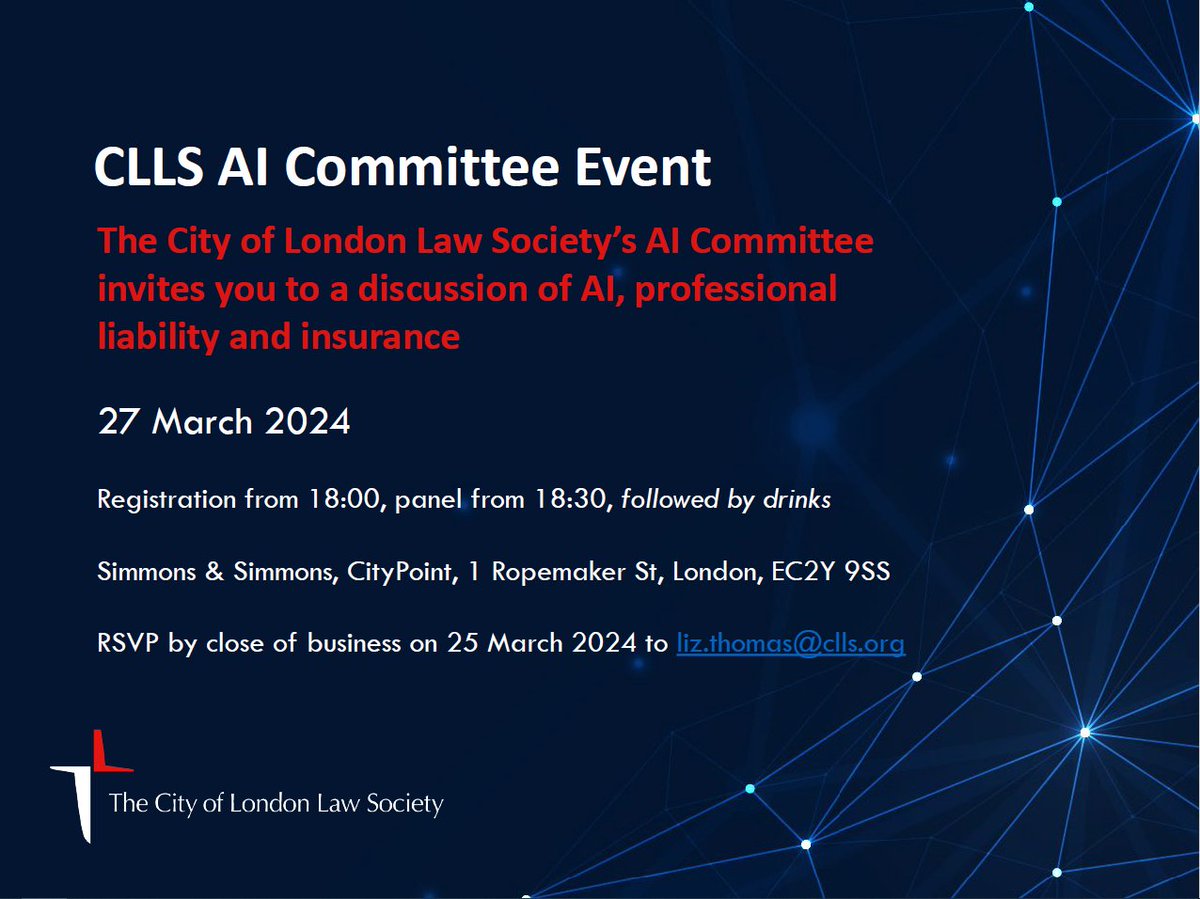 CLLS AI Committee Event

The City of London Law Society's AI Committee invites you to a discussion of AI, professional liability and insurance

27 March 2024

Registration from 18:00, panel from 18:30, followed by drinks

Simmons & Simmons, CityPoint, 1 Ropemaker St, London, EC2Y 9SS

RSVP by close of business on 25 March 2024 to liz.thomas@clls.org

The City of London Law Society